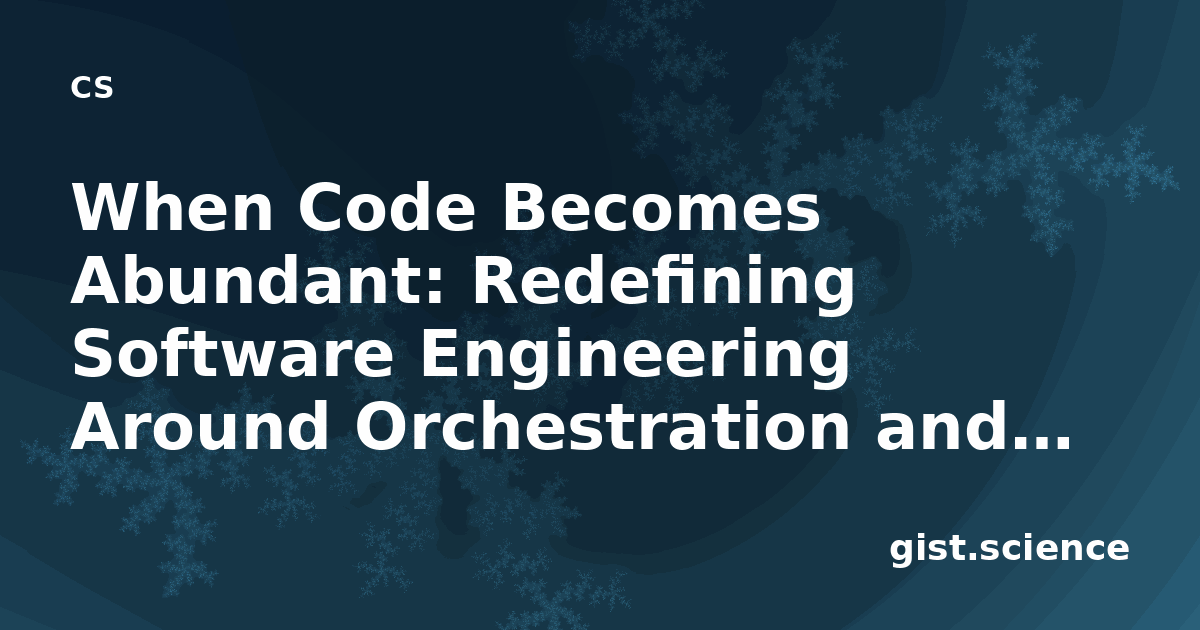 CS

When Code Becomes Abundant: Redefining Software Engineering Around Orchestration and...

gist.science